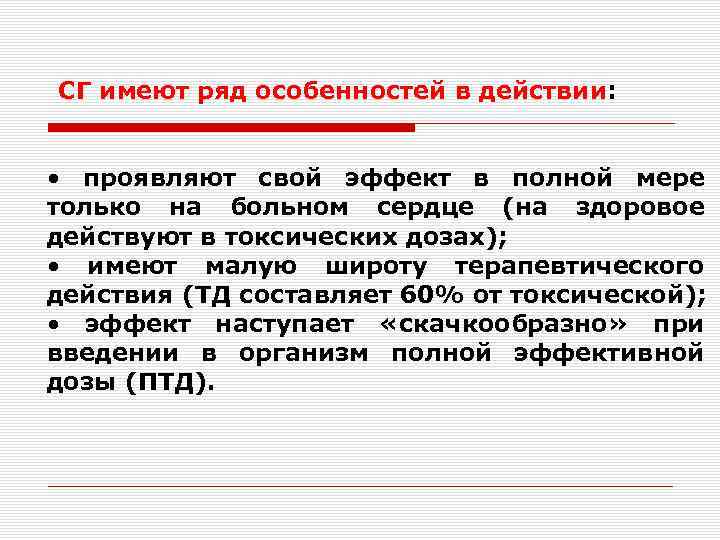 СГ имеют ряд особенностей в действии:

• проявляют свой эффект в полной мере только на больном сердце (на здоровое действуют в токсических дозах);
• имеют малую широту терапевтического действия (ТД составляет 60% от токсической);
• эффект наступает «скачкообразно» при введении в организм полной эффективной дозы (ПТД).